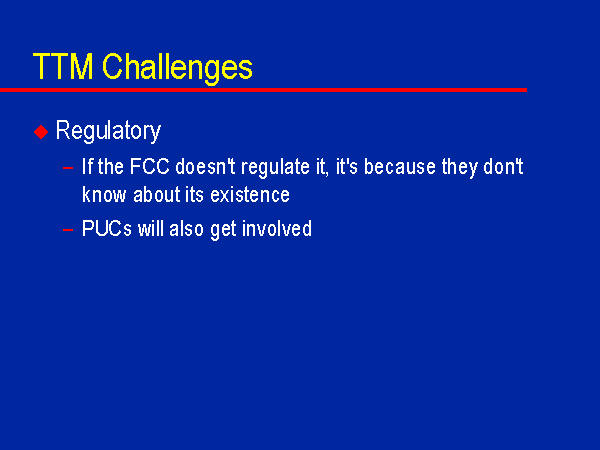 TTM Challenges

◆ Regulatory

– If the FCC doesn't regulate it, it's because they don't know about its existence

– PUCs will also get involved